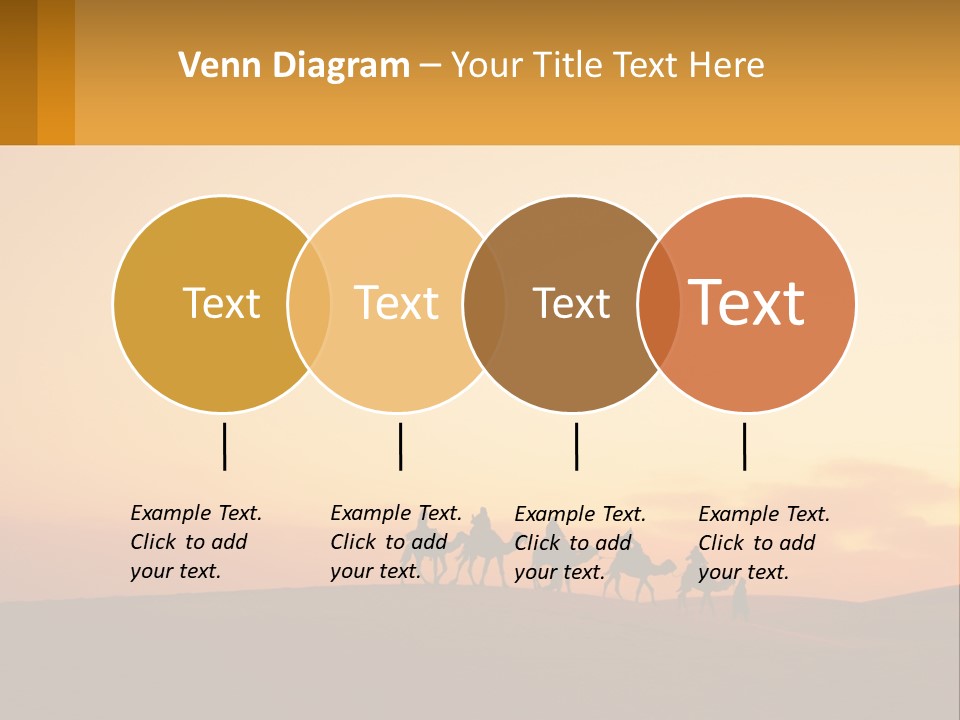 Venn Diagram – Your Title Text Here

Text

Text

Text

Text

Example Text. Click to add your text.

Example Text. Click to add your text.

Example Text. Click to add your text.

Example Text. Click to add your text.